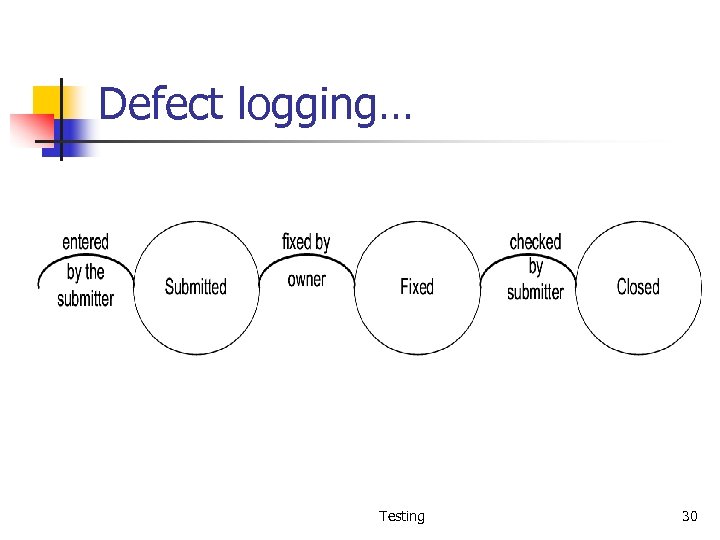 Defect logging…

entered by the submitter

Submitted

fixed by owner

Fixed

checked by submitter

Closed

Testing

30